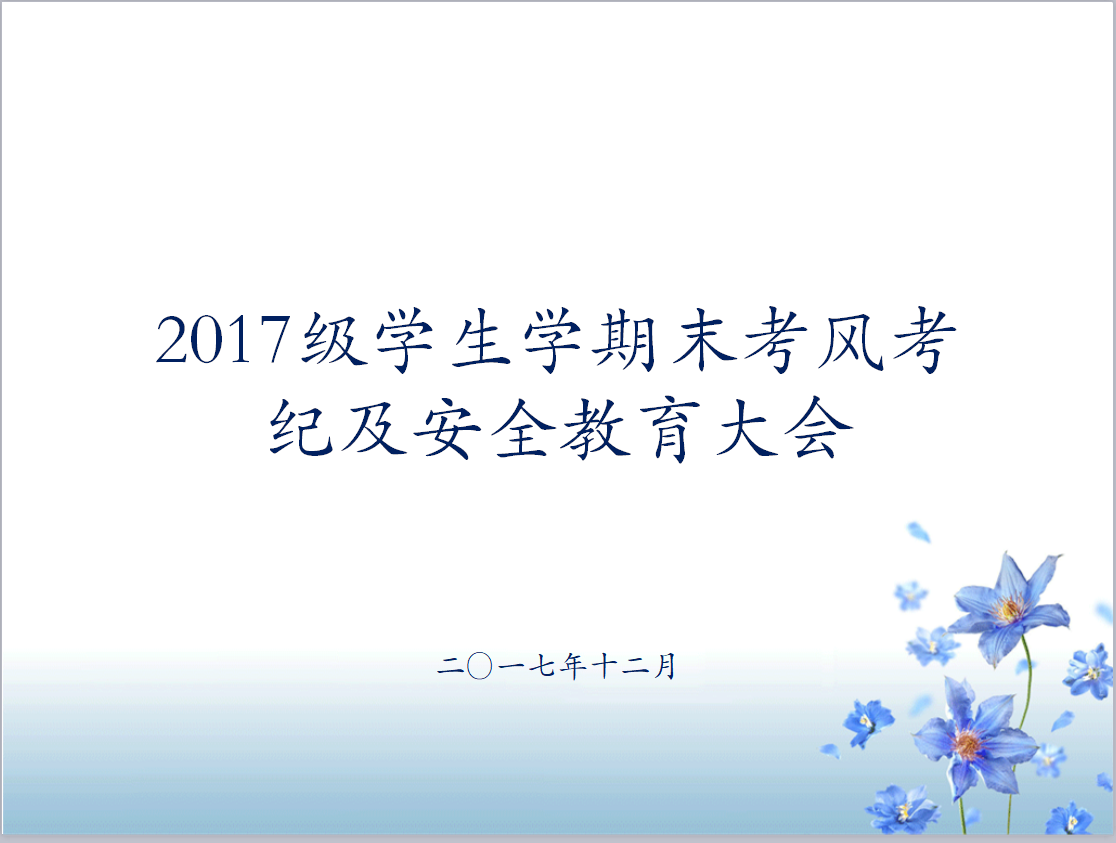 2017级学生学期末考风考纪及安全教育大会

二〇一七年十二月